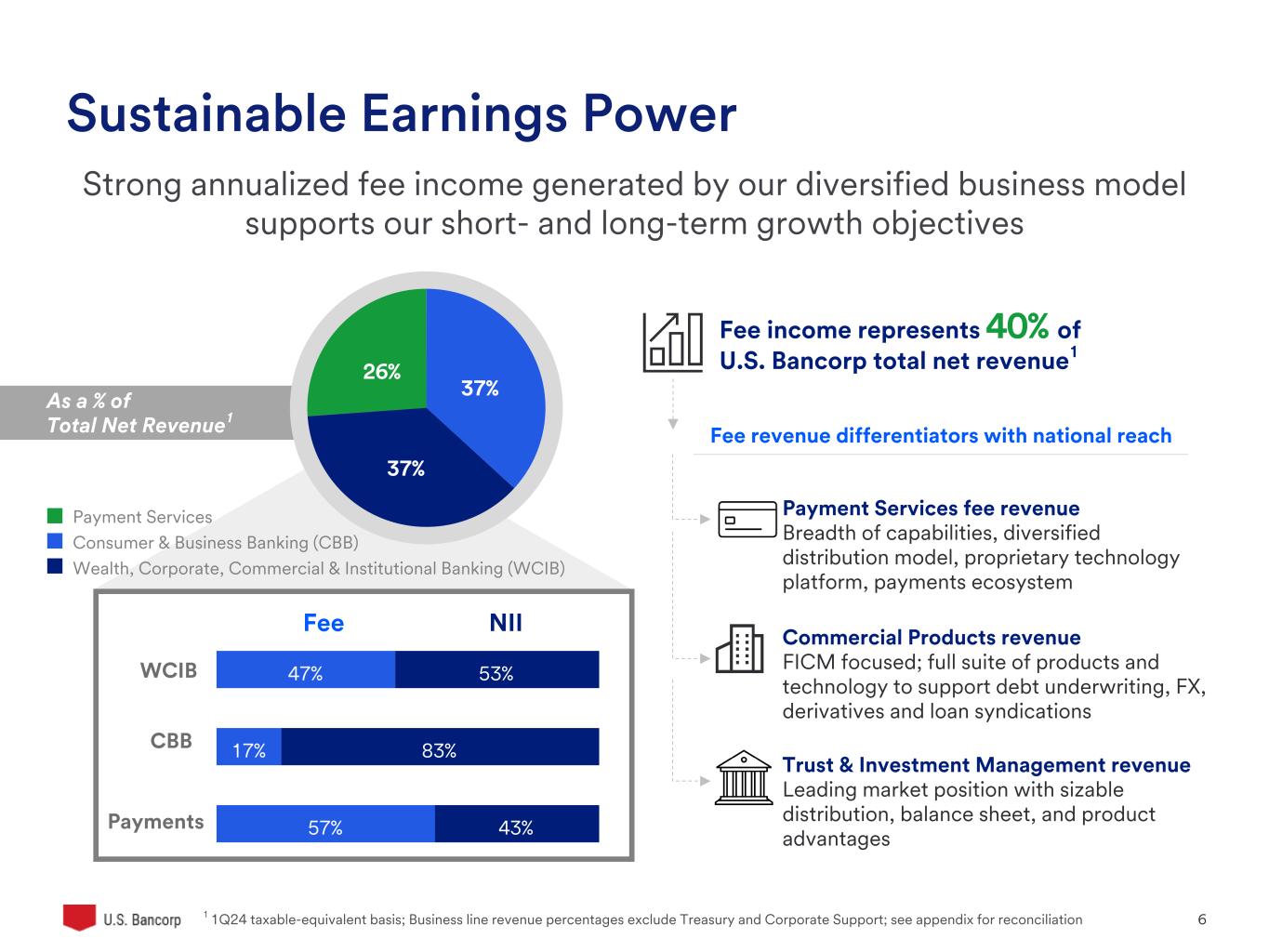 Sustainable Earnings Power

Strong annualized fee income generated by our diversified business model supports our short- and long-term growth objectives

As a % of Total Net Revenue$^1$

26%

37%

37%

Payment Services
Consumer & Business Banking (CBB)
Wealth, Corporate, Commercial & Institutional Banking (WCIB)

| | Fee | NII |
|---|---|---|
| WCIB | 47% | 53% |
| CBB | 17% | 83% |
| Payments | 57% | 43% |

Fee income represents 40% of U.S. Bancorp total net revenue$^1$

Fee revenue differentiators with national reach

Payment Services fee revenue
Breadth of capabilities, diversified distribution model, proprietary technology platform, payments ecosystem

Commercial Products revenue
FICM focused; full suite of products and technology to support debt underwriting, FX, derivatives and loan syndications

Trust & Investment Management revenue
Leading market position with sizable distribution, balance sheet, and product advantages

U.S. Bancorp

$^1$ 1Q24 taxable-equivalent basis; Business line revenue percentages exclude Treasury and Corporate Support; see appendix for reconciliation

6